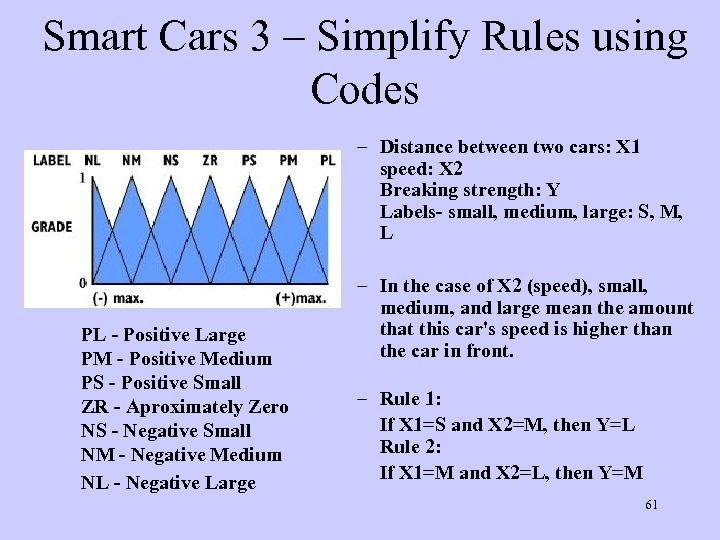 Smart Cars 3 – Simplify Rules using Codes

LABEL NL NM NS ZR PS PM PL
1
GRADE
0
(-) max. (+)max.

PL - Positive Large
PM - Positive Medium
PS - Positive Small
ZR - Aproximately Zero
NS - Negative Small
NM - Negative Medium
NL - Negative Large

– Distance between two cars: X1
speed: X2
Breaking strength: Y
Labels- small, medium, large: S, M, L

– In the case of X2 (speed), small, medium, and large mean the amount that this car's speed is higher than the car in front.

– Rule 1:
If X1=S and X2=M, then Y=L
Rule 2:
If X1=M and X2=L, then Y=M

61